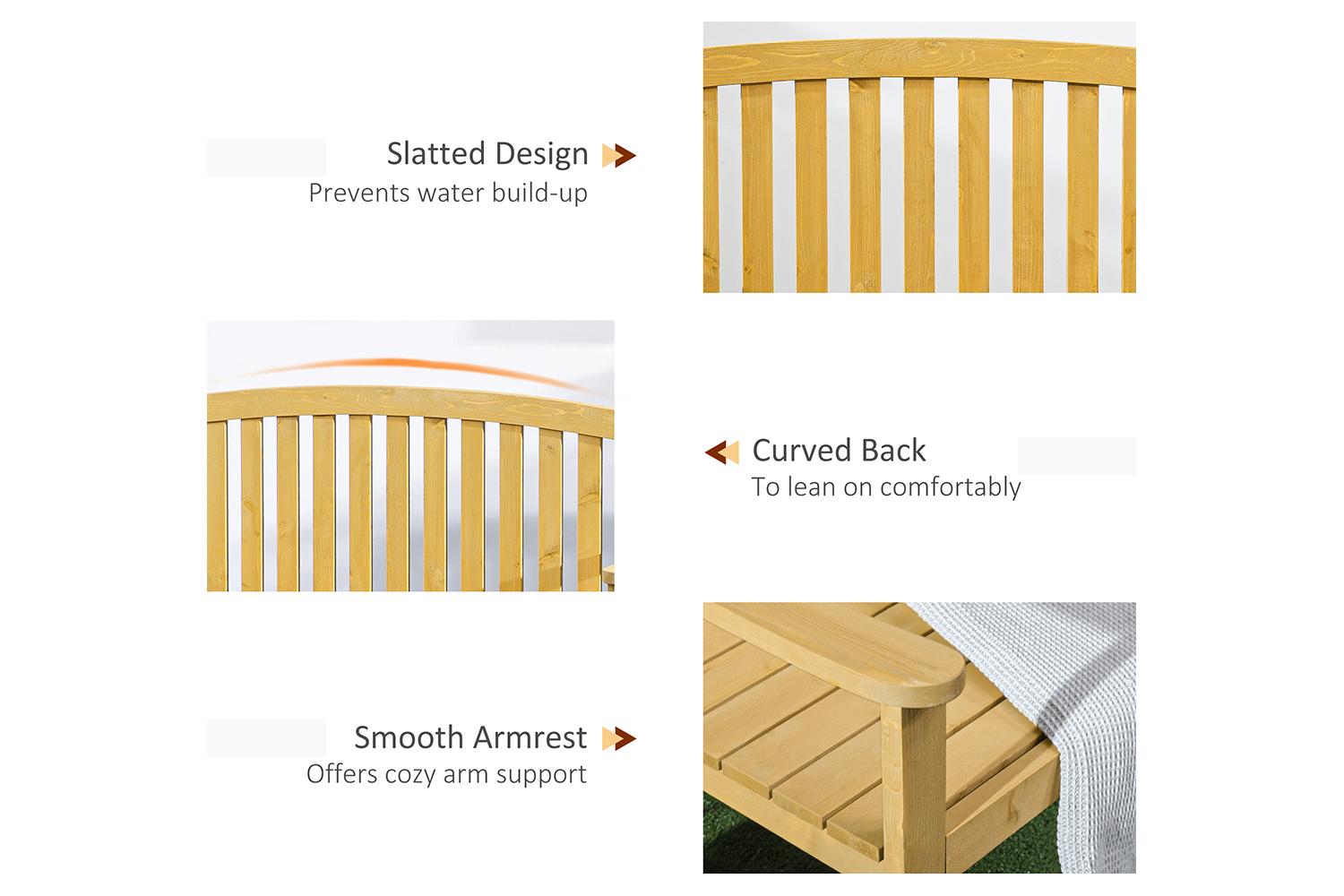 Slatted Design
Prevents water build-up

Curved Back
To lean on comfortably

Smooth Armrest
Offers cozy arm support